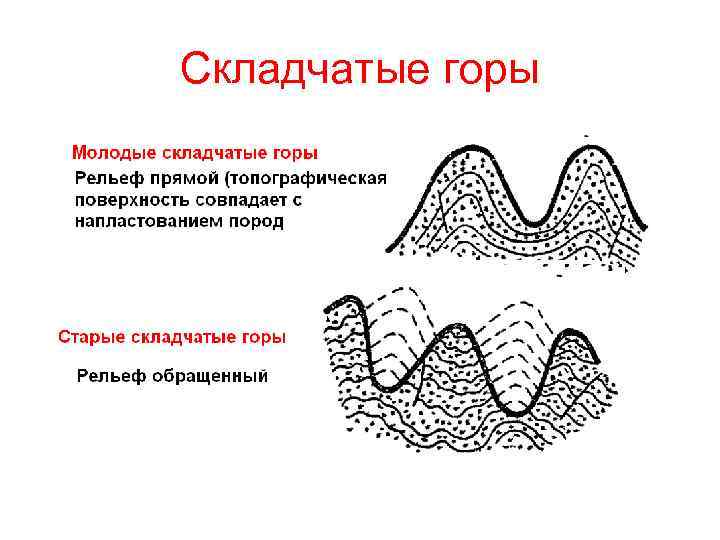 Складчатые горы

Молодые складчатые горы

Рельеф прямой (топографическая поверхность совпадает с напластованием пород

Старые складчатые горы

Рельеф обращенный